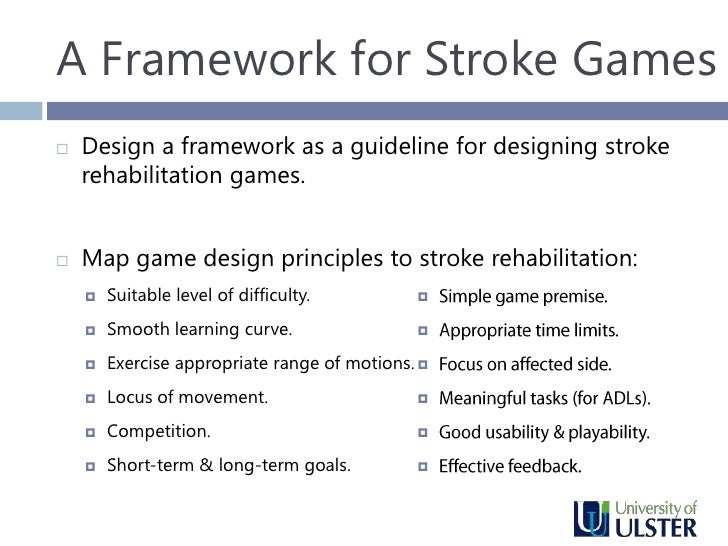 A Framework for Stroke Games

Design a framework as a guideline for designing stroke rehabilitation games.

Map game design principles to stroke rehabilitation:

Suitable level of difficulty.

Smooth learning curve.

Exercise appropriate range of motions.

Locus of movement.

Competition.

Short-term & long-term goals.

Simple game premise.

Appropriate time limits.

Focus on affected side.

Meaningful tasks (for ADLs).

Good usability & playability.

Effective feedback.

University of ULSTER